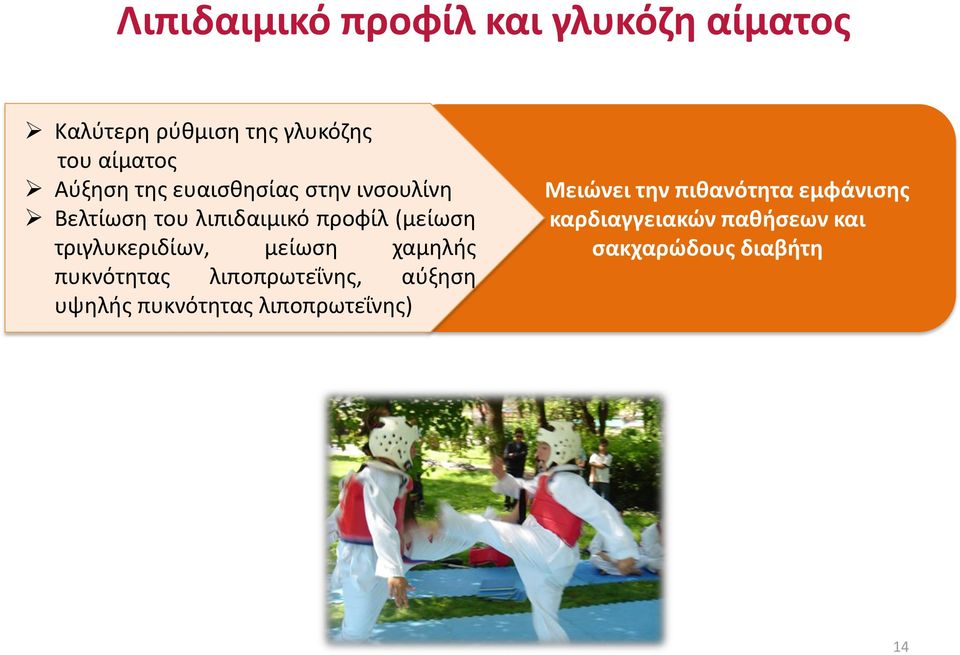 Λιπιδαιμικό προφίλ και γλυκόζη αίματος

➢ Καλύτερη ρύθμιση της γλυκόζης του αίματος
➢ Αύξηση της ευαισθησίας στην ινσουλίνη
➢ Βελτίωση του λιπιδαιμικό προφίλ (μείωση τριγλυκεριδίων, μείωση χαμηλής πυκνότητας λιποπρωτεΐνης, αύξηση υψηλής πυκνότητας λιποπρωτεΐνης)

Μειώνει την πιθανότητα εμφάνισης καρδιαγγειακών παθήσεων και σακχαρώδους διαβήτη

14